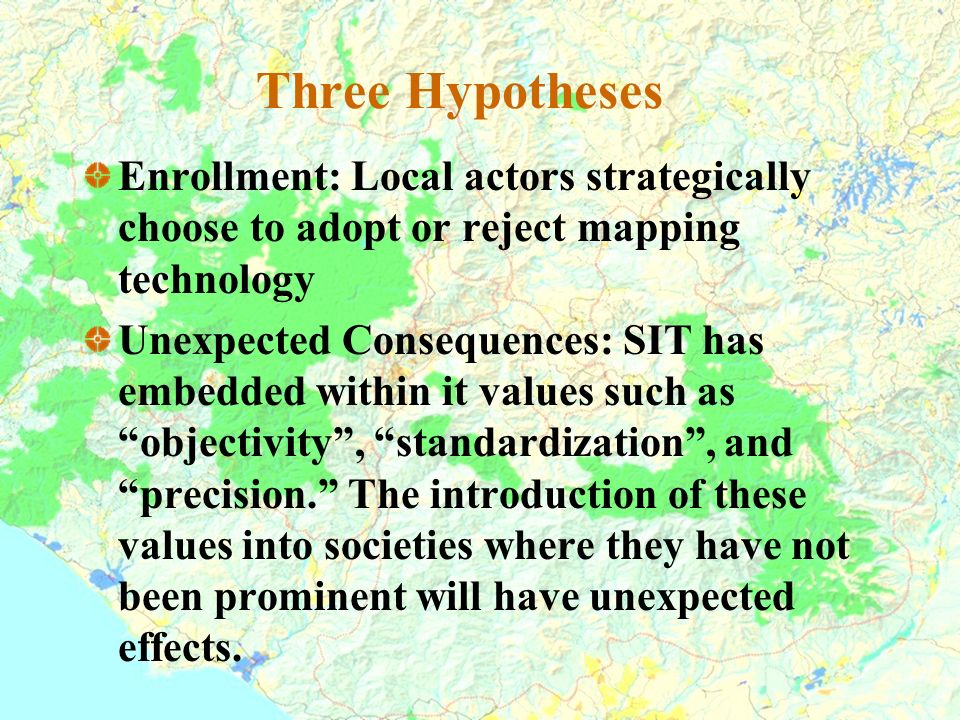 Three Hypotheses

Enrollment: Local actors strategically choose to adopt or reject mapping technology

Unexpected Consequences: SIT has embedded within it values such as “objectivity”, “standardization”, and “precision.” The introduction of these values into societies where they have not been prominent will have unexpected effects.